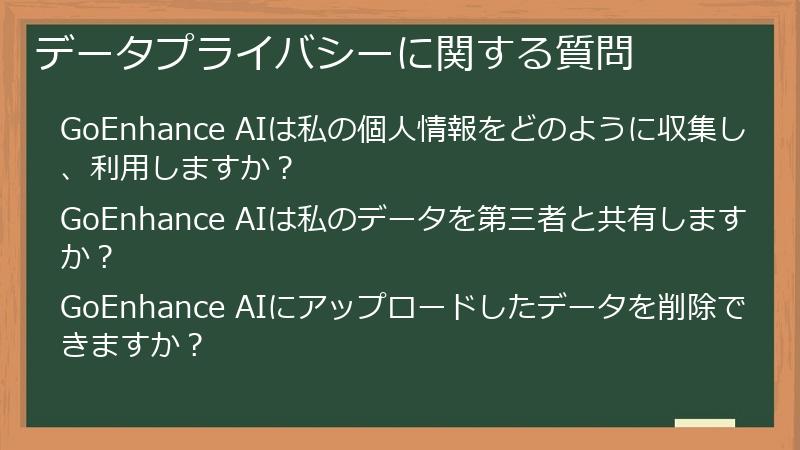 データプライバシーに関する質問

GoEnhance AIは私の個人情報をどのように収集し、利用しますか？

GoEnhance AIは私のデータを第三者と共有しますか？

GoEnhance AIにアップロードしたデータを削除できますか？